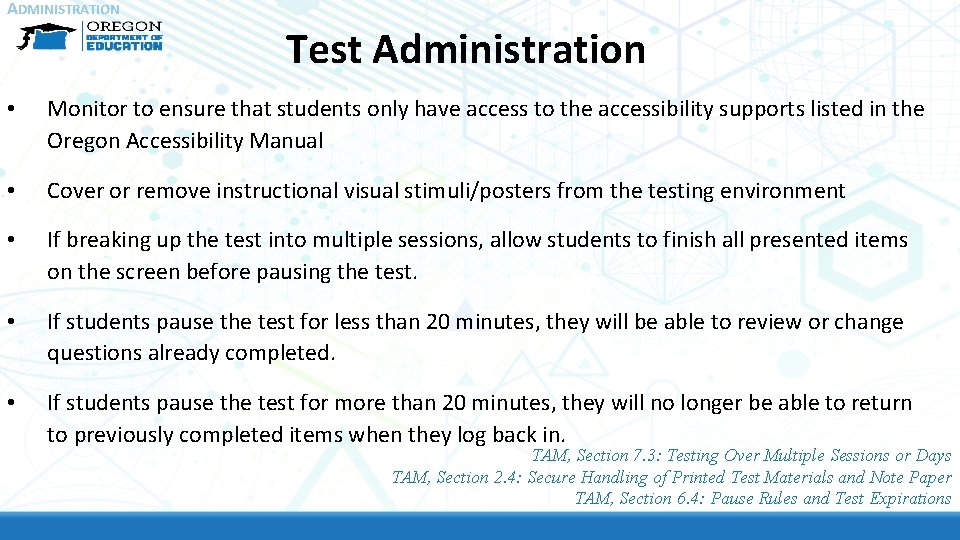 ADMINISTRATION

OREGON DEPARTMENT OF EDUCATION

Test Administration

• Monitor to ensure that students only have access to the accessibility supports listed in the Oregon Accessibility Manual

• Cover or remove instructional visual stimuli/posters from the testing environment

• If breaking up the test into multiple sessions, allow students to finish all presented items on the screen before pausing the test.

• If students pause the test for less than 20 minutes, they will be able to review or change questions already completed.

• If students pause the test for more than 20 minutes, they will no longer be able to return to previously completed items when they log back in.

TAM, Section 7.3: Testing Over Multiple Sessions or Days
TAM, Section 2.4: Secure Handling of Printed Test Materials and Note Paper
TAM, Section 6.4: Pause Rules and Test Expirations